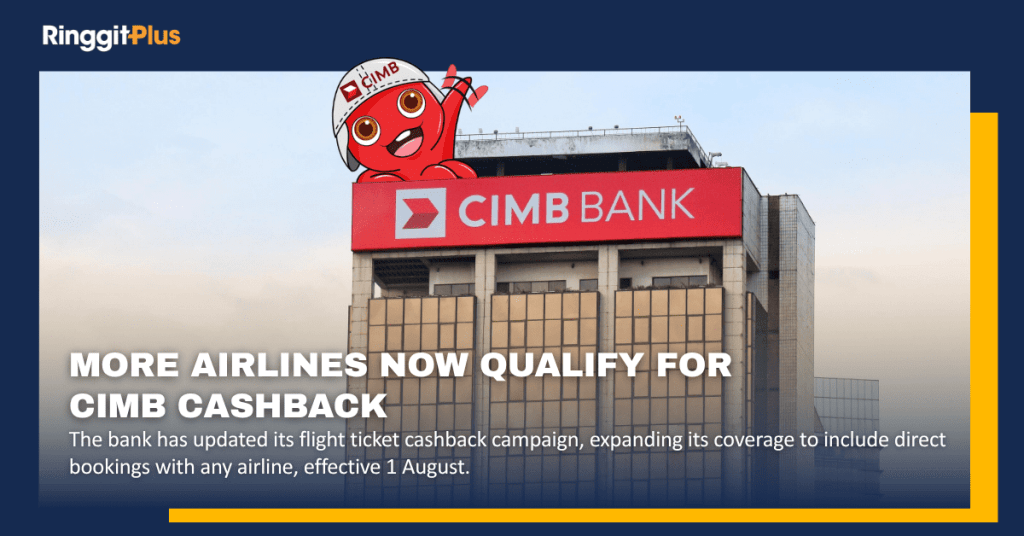 RinggitPlus

CIMB

CIMB BANK

MORE AIRLINES NOW QUALIFY FOR CIMB CASHBACK

The bank has updated its flight ticket cashback campaign, expanding its coverage to include direct bookings with any airline, effective 1 August.